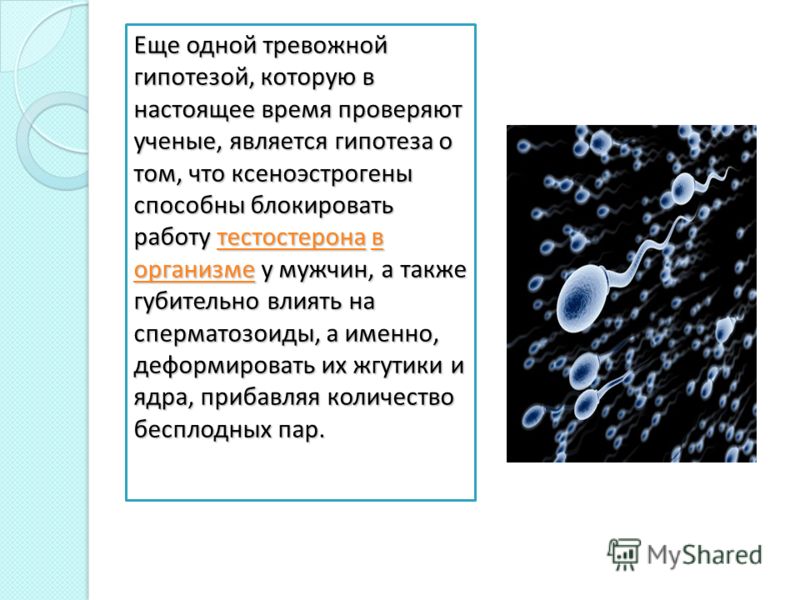 Еще одной тревожной гипотезой, которую в настоящее время проверяют ученые, является гипотеза о том, что ксеноэстрогены способны блокировать работу тестостерона в организме у мужчин, а также губительно влиять на сперматозоиды, а именно, деформировать их жгутики и ядра, прибавляя количество бесплодных пар.

MyShared